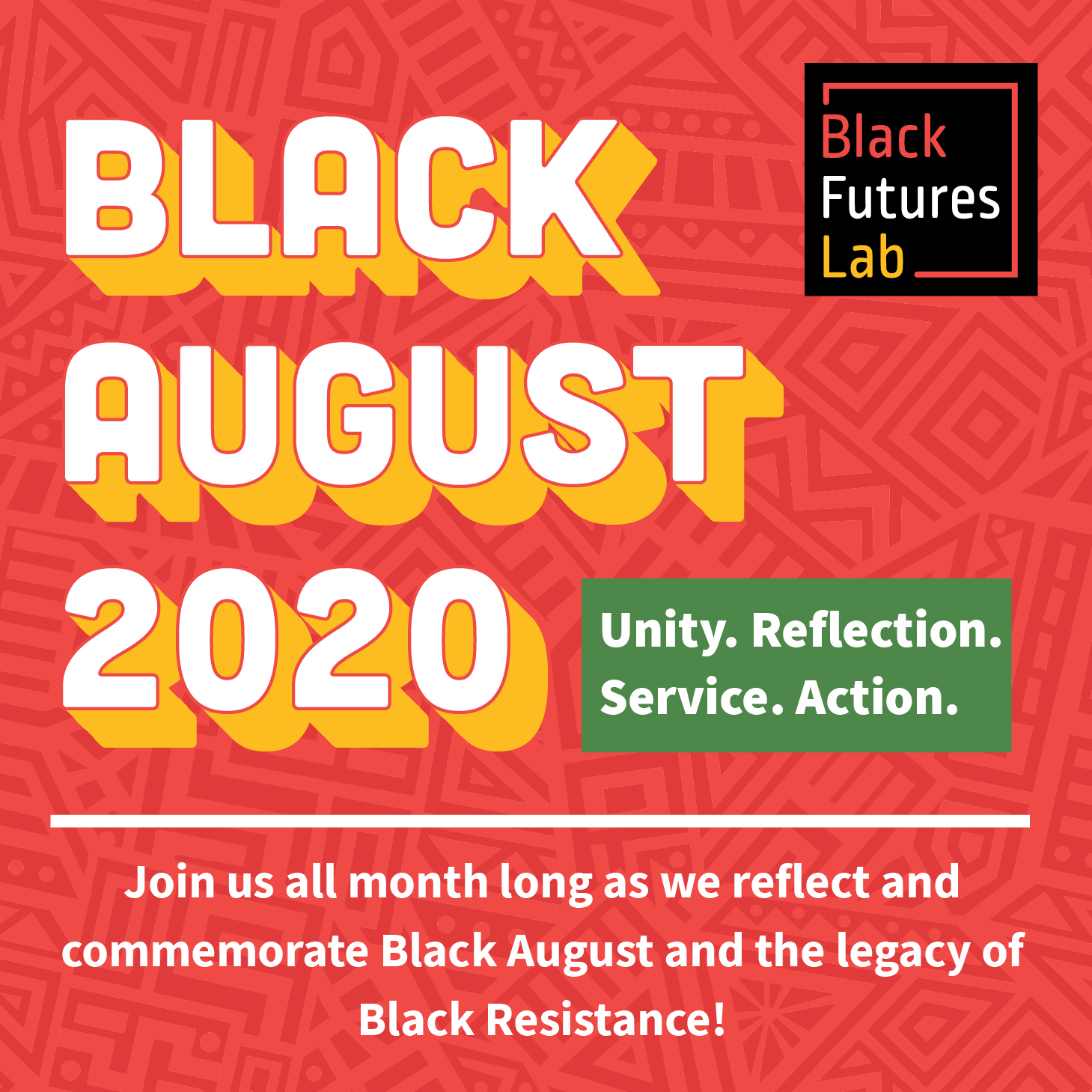 BLACK AUGUST 2020

Black Futures Lab

Unity. Reflection. Service. Action.

Join us all month long as we reflect and commemorate Black August and the legacy of Black Resistance!